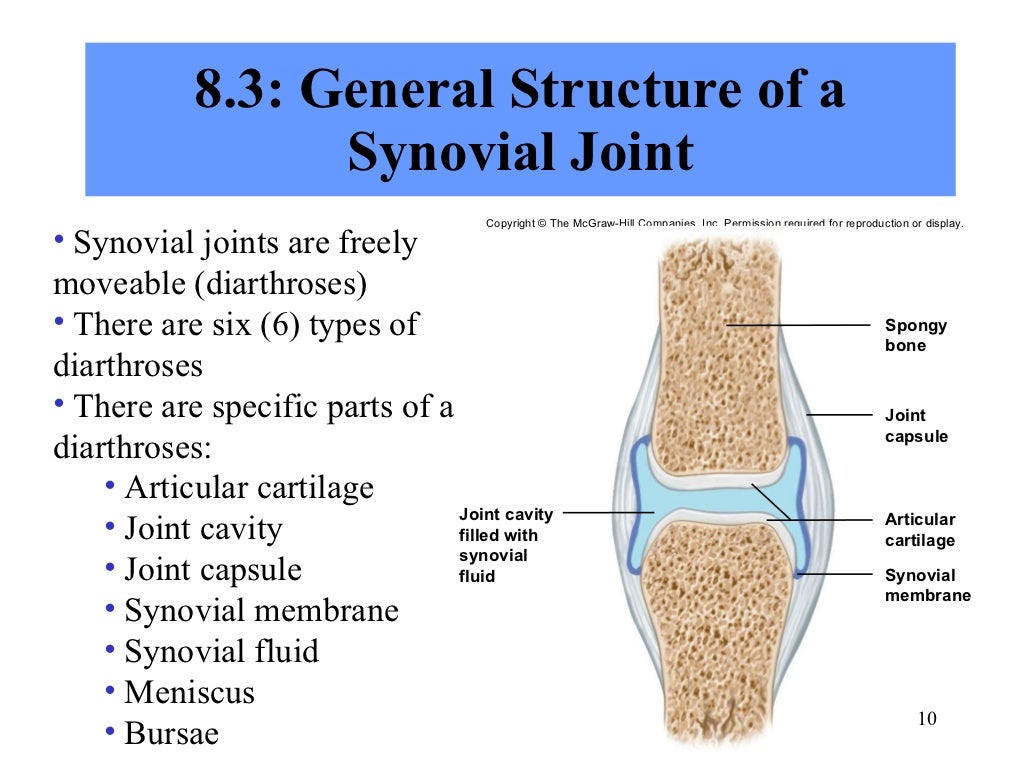 8.3: General Structure of a Synovial Joint

• Synovial joints are freely moveable (diarthroses)
• There are six (6) types of diarthroses
• There are specific parts of a diarthroses:
• Articular cartilage
• Joint cavity
• Joint capsule
• Synovial membrane
• Synovial fluid
• Meniscus
• Bursae

Copyright © The McGraw-Hill Companies, Inc. Permission required for reproduction or display.

Spongy bone

Joint capsule

Joint cavity filled with synovial fluid

Articular cartilage

Synovial membrane

10